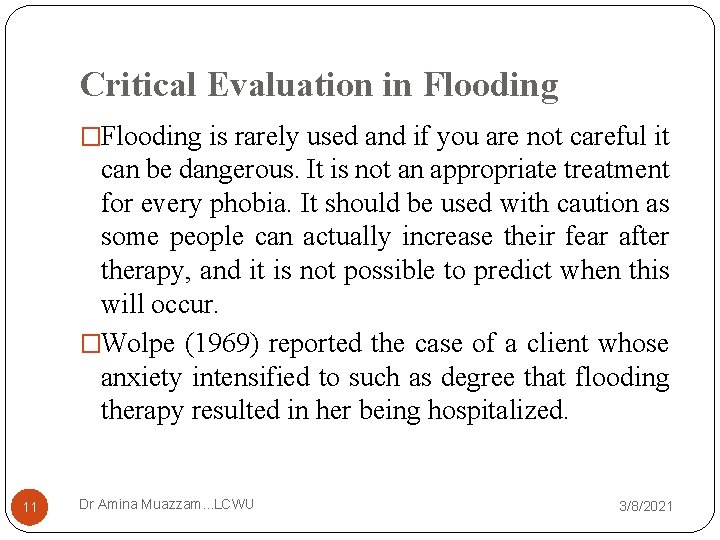 Critical Evaluation in Flooding

□Flooding is rarely used and if you are not careful it can be dangerous. It is not an appropriate treatment for every phobia. It should be used with caution as some people can actually increase their fear after therapy, and it is not possible to predict when this will occur.

□Wolpe (1969) reported the case of a client whose anxiety intensified to such as degree that flooding therapy resulted in her being hospitalized.

11

Dr Amina Muazzam...LCWU

3/8/2021